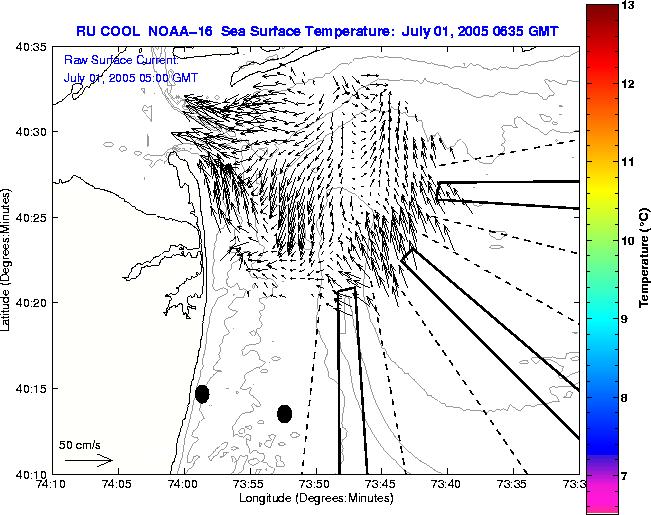 RU COOL NOAA-16 Sea Surface Temperature: July 01, 2005 0635 GMT

Raw Surface Current:
July 01, 2005 05:00 GMT

40:35
40:30
40:25
40:20
40:15
40:10

Latitude (Degrees:Minutes)

50 cm/s

74:10 74:05 74:00 73:55 73:50 73:45 73:40 73:35 73:3

Longitude (Degrees:Minutes)

13
12
11
10
9
8
7

Temperature (°C)